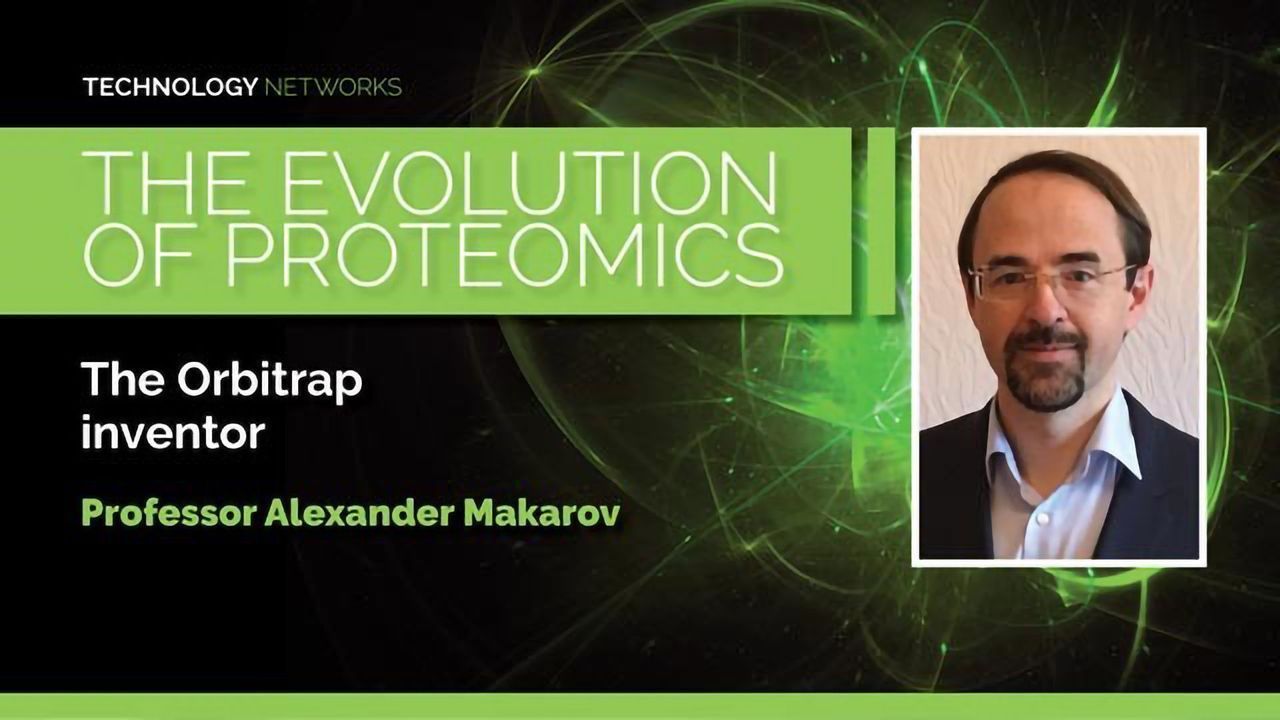 TECHNOLOGY NETWORKS

THE EVOLUTION OF PROTEOMICS

The Orbitrap inventor

Professor Alexander Makarov